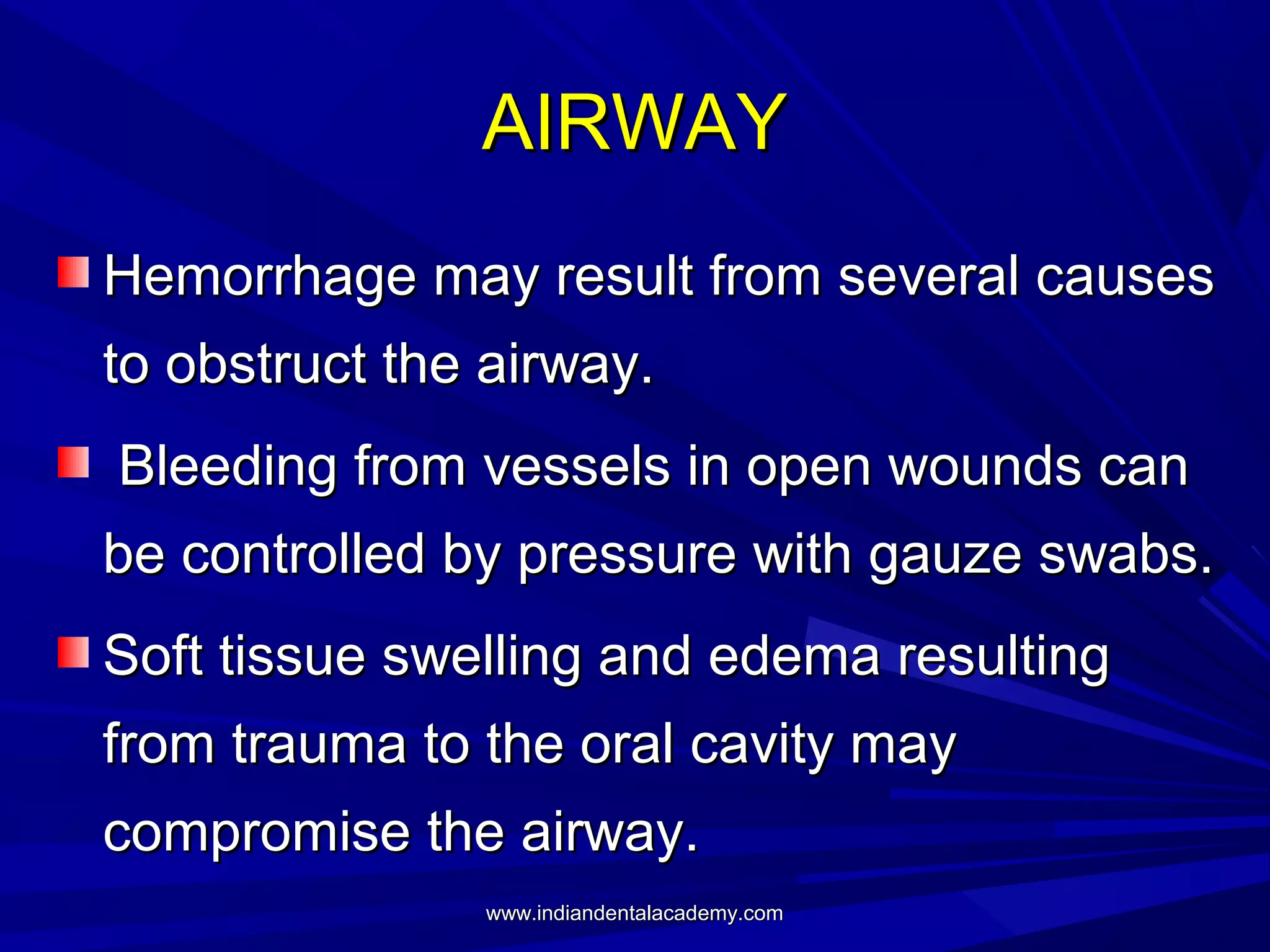 AIRWAY

Hemorrhage may result from several causes to obstruct the airway.

Bleeding from vessels in open wounds can be controlled by pressure with gauze swabs.

Soft tissue swelling and edema resulting from trauma to the oral cavity may compromise the airway.

www.indiandentalacademy.com